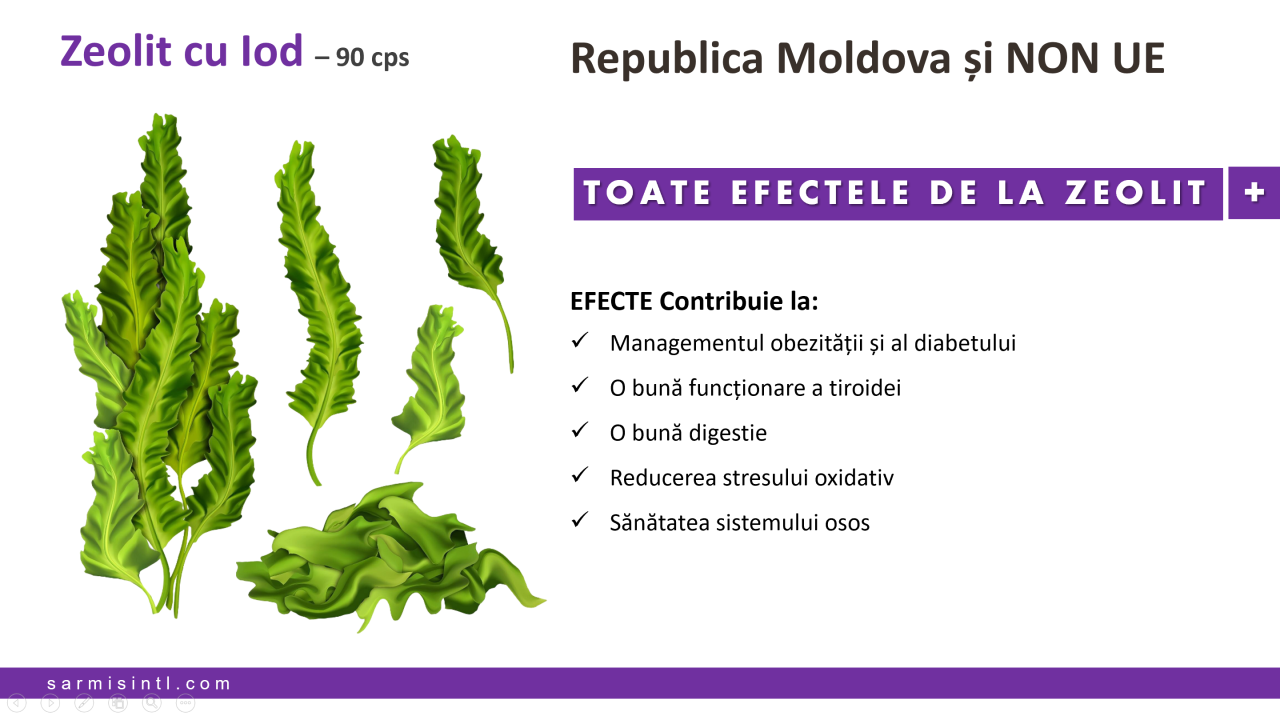 Zeolit cu Iod – 90 cps

Republica Moldova și NON UE

TOATE EFECTELE DE LA ZEOLIT +

EFECTE Contribuie la:

✓ Managementul obezității și al diabetului

✓ O bună funcționare a tiroidei

✓ O bună digestie

✓ Reducerea stresului oxidativ

✓ Sănătatea sistemului osos

sarmisintl.com